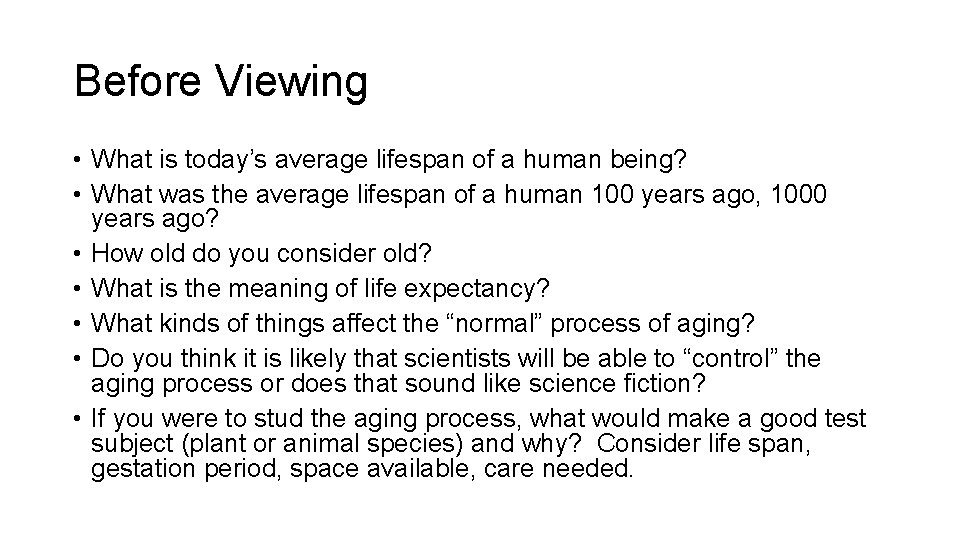 Before Viewing

• What is today’s average lifespan of a human being?
• What was the average lifespan of a human 100 years ago, 1000 years ago?
• How old do you consider old?
• What is the meaning of life expectancy?
• What kinds of things affect the “normal” process of aging?
• Do you think it is likely that scientists will be able to “control” the aging process or does that sound like science fiction?
• If you were to stud the aging process, what would make a good test subject (plant or animal species) and why? Consider life span, gestation period, space available, care needed.